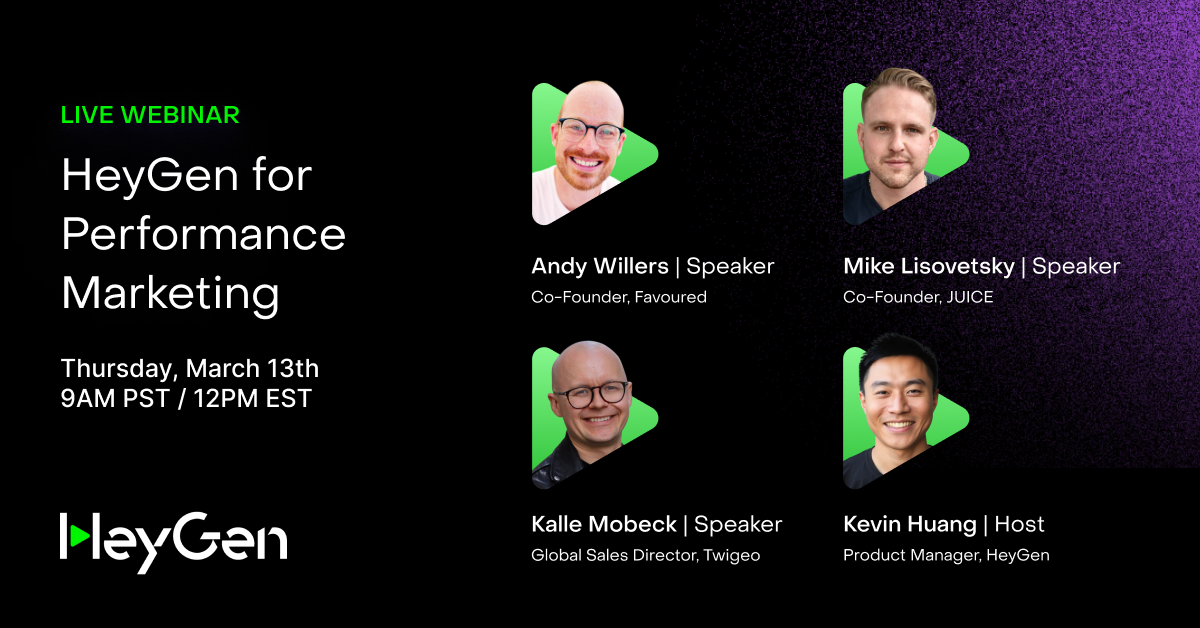 LIVE WEBINAR

HeyGen for Performance Marketing

Thursday, March 13th
9AM PST / 12PM EST

HeyGen

Andy Willers | Speaker
Co-Founder, Favoured

Mike Lisovetsky | Speaker
Co-Founder, JUICE

Kalle Mobeck | Speaker
Global Sales Director, Twigeo

Kevin Huang | Host
Product Manager, HeyGen